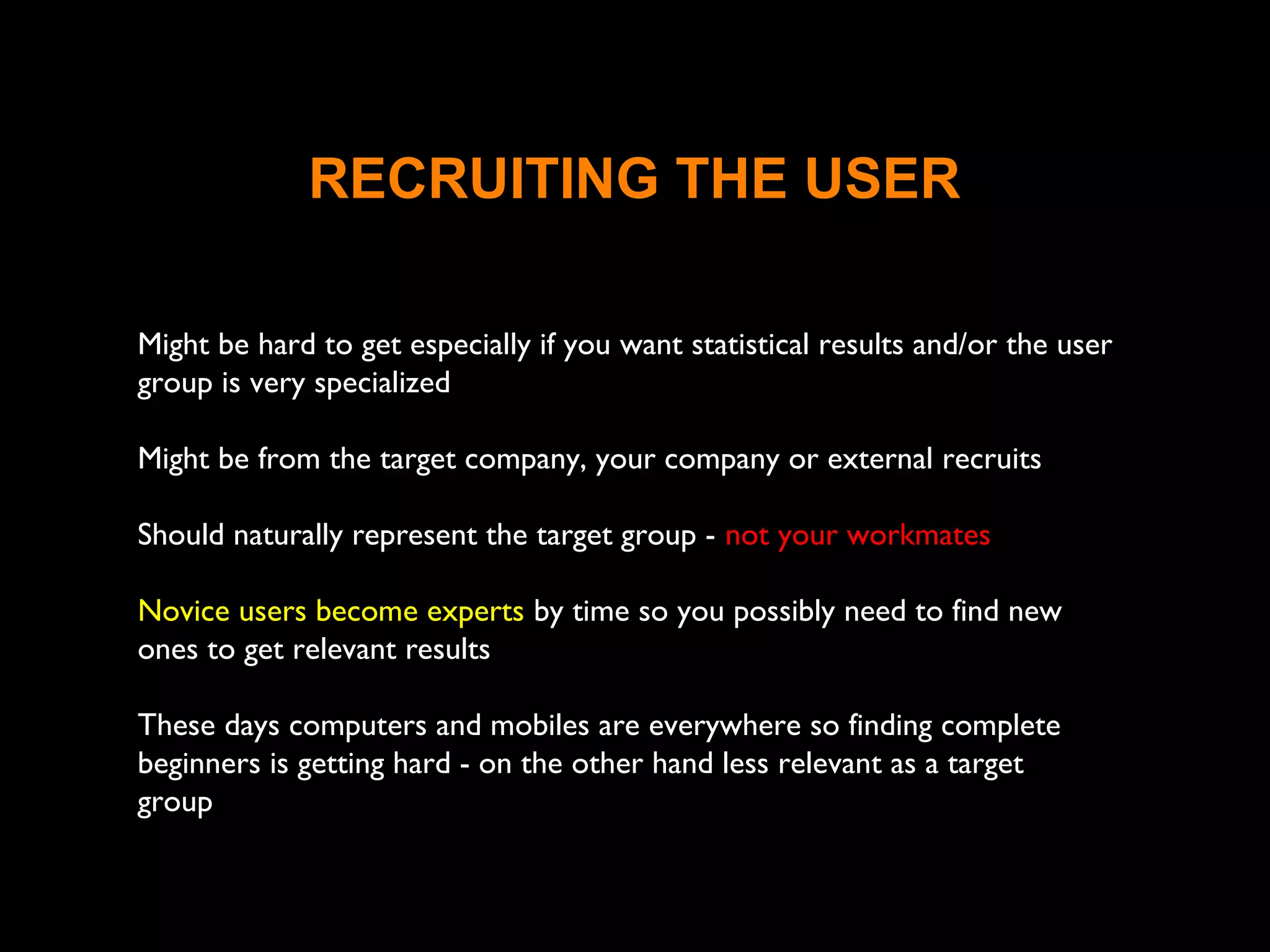 RECRUITING THE USER

Might be hard to get especially if you want statistical results and/or the user group is very specialized

Might be from the target company, your company or external recruits

Should naturally represent the target group - not your workmates

Novice users become experts by time so you possibly need to find new ones to get relevant results

These days computers and mobiles are everywhere so finding complete beginners is getting hard - on the other hand less relevant as a target group